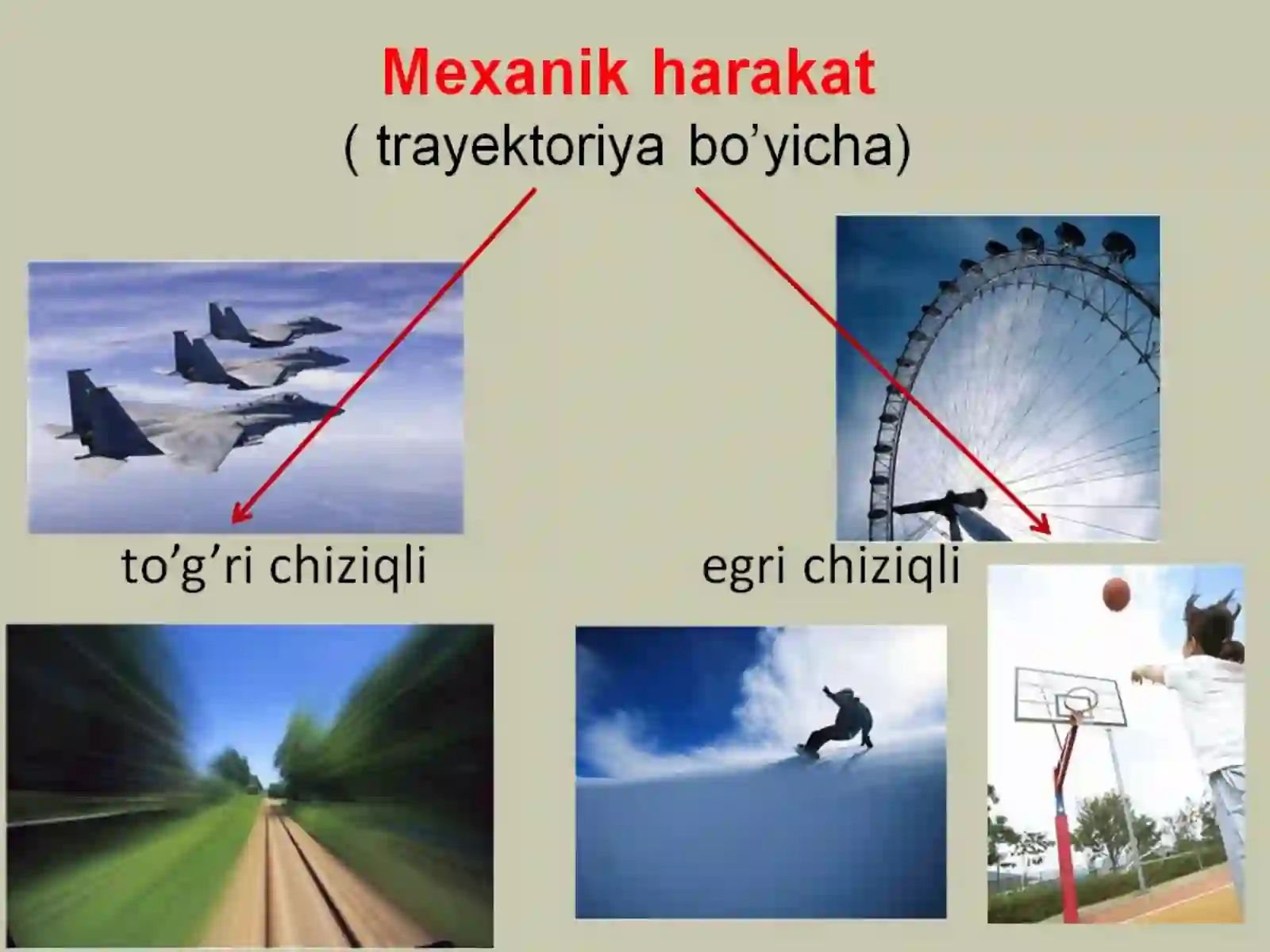 Mexanik harakat
( trayektoriya bo’yicha)

to’g’ri chiziqli

egri chiziqli